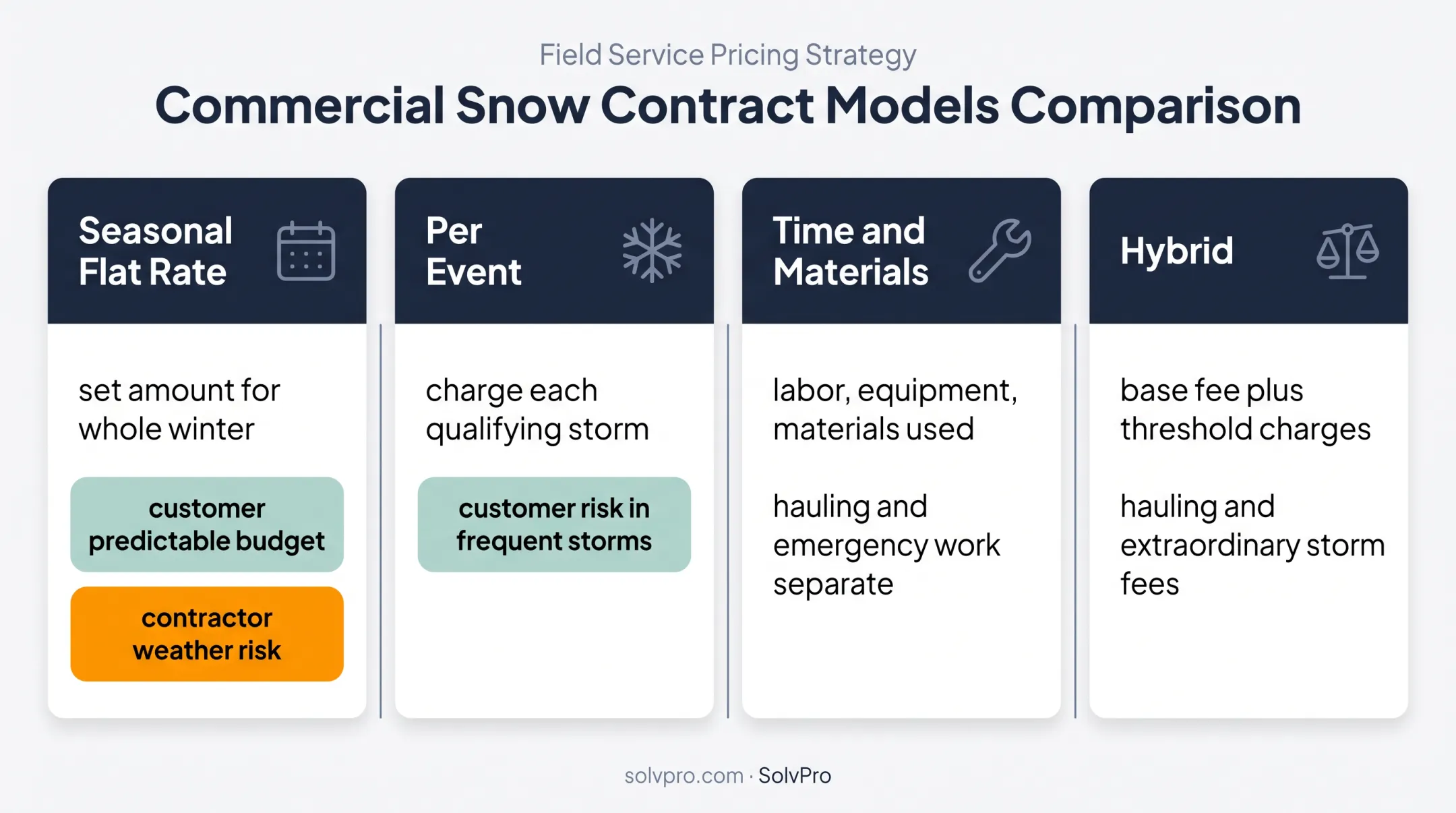 Field Service Pricing Strategy

Commercial Snow Contract Models Comparison

Seasonal Flat Rate

set amount for whole winter

customer predictable budget

contractor weather risk

Per Event

charge each qualifying storm

customer risk in frequent storms

Time and Materials

labor, equipment, materials used

hauling and emergency work separate

Hybrid

base fee plus threshold charges

hauling and extraordinary storm fees

solvpro.com · SolvPro